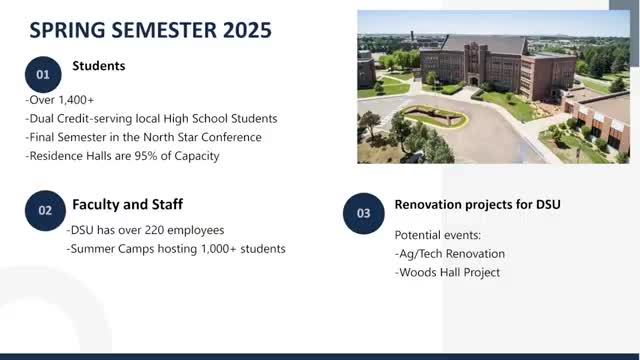 SPRING SEMESTER 2025

01 Students

-Over 1,400+
-Dual Credit-serving local High School Students
-Final Semester in the North Star Conference
-Residence Halls are 95% of Capacity

02 Faculty and Staff

-DSU has over 220 employees
-Summer Camps hosting 1,000+ students

03 Renovation projects for DSU

Potential events:
-Ag/Tech Renovation
-Woods Hall Project